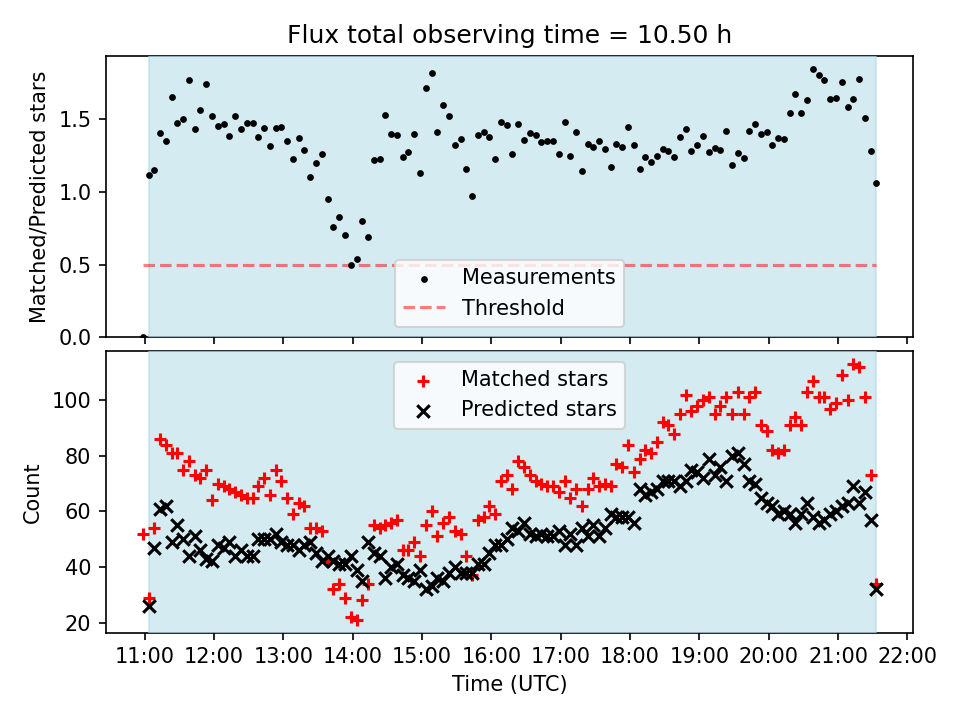 Flux total observing time = 10.50 h

Matched/Predicted stars

1.5
1.0
0.5
0.0

Measurements
Threshold

Matched stars
Predicted stars

Count

100
80
60
40
20

11:00 12:00 13:00 14:00 15:00 16:00 17:00 18:00 19:00 20:00 21:00 22:00

Time (UTC)